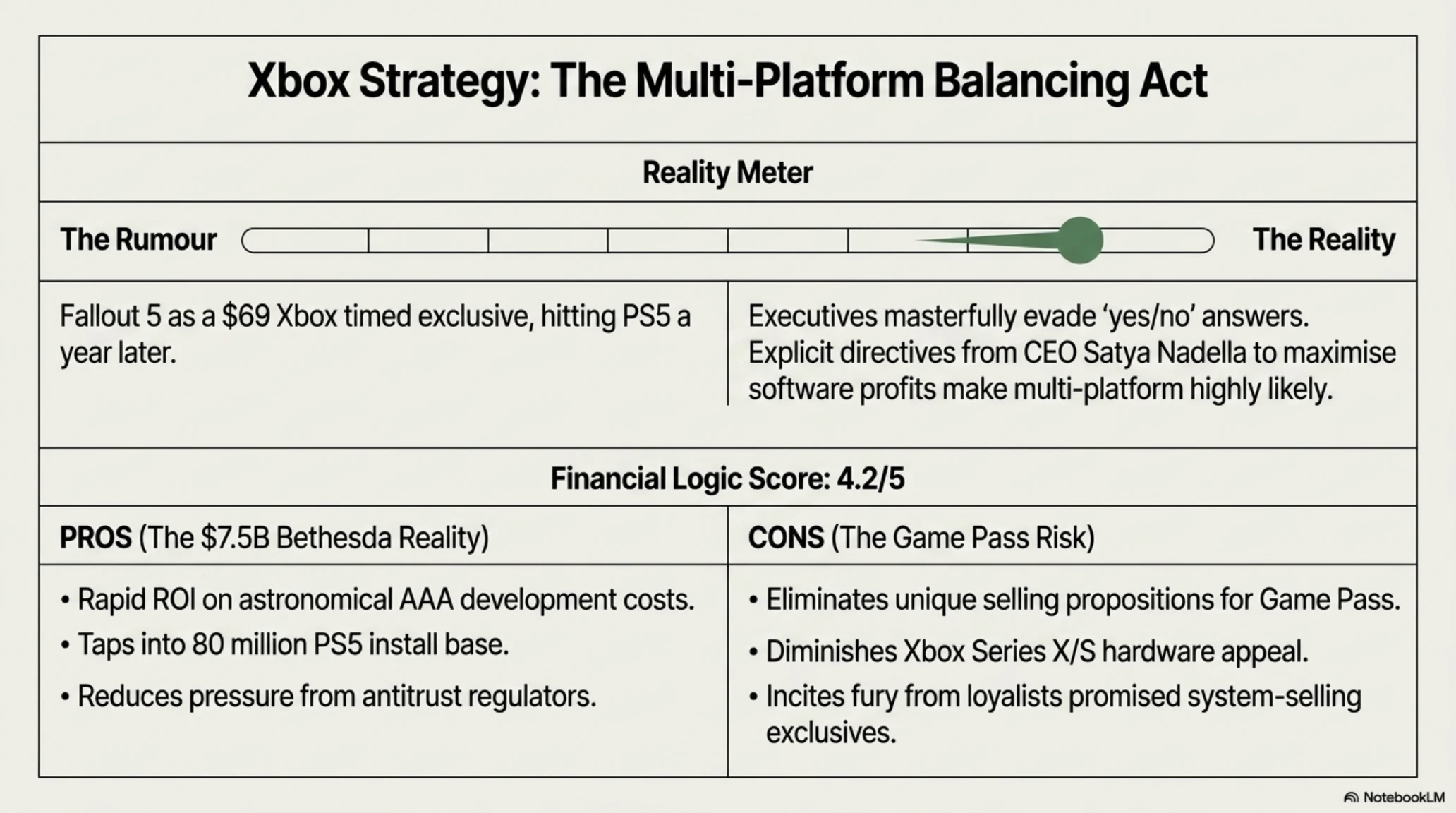 Xbox Strategy: The Multi-Platform Balancing Act

Reality Meter

The Rumour

The Reality

Fallout 5 as a $69 Xbox timed exclusive, hitting PS5 a year later.

Executives masterfully evade 'yes/no' answers. Explicit directives from CEO Satya Nadella to maximise software profits make multi-platform highly likely.

Financial Logic Score: 4.2/5

PROS (The $7.5B Bethesda Reality)

• Rapid ROI on astronomical AAA development costs.
• Taps into 80 million PS5 install base.
• Reduces pressure from antitrust regulators.

CONS (The Game Pass Risk)

• Eliminates unique selling propositions for Game Pass.
• Diminishes Xbox Series X/S hardware appeal.
• Incites fury from loyalists promised system-selling exclusives.

NotebookLM